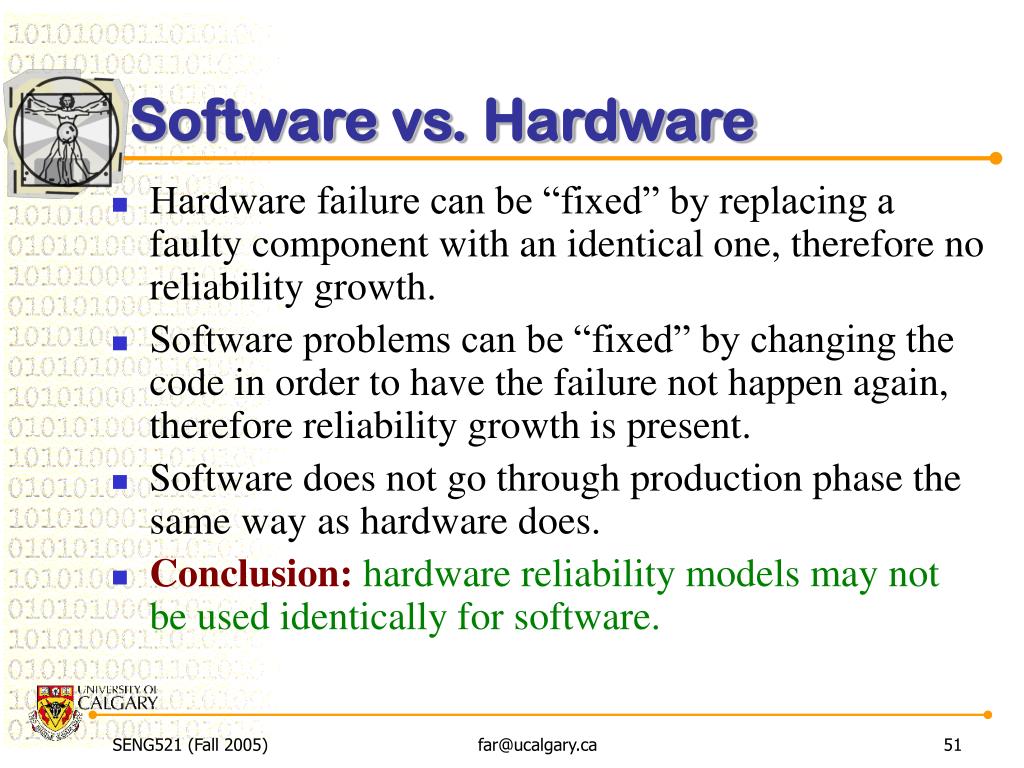 Software vs. Hardware

- Hardware failure can be “fixed” by replacing a faulty component with an identical one, therefore no reliability growth.
- Software problems can be “fixed” by changing the code in order to have the failure not happen again, therefore reliability growth is present.
- Software does not go through production phase the same way as hardware does.
- Conclusion: hardware reliability models may not be used identically for software.

UNIVERSITY OF CALGARY

SENG521 (Fall 2005) far@ucalgary.ca 51